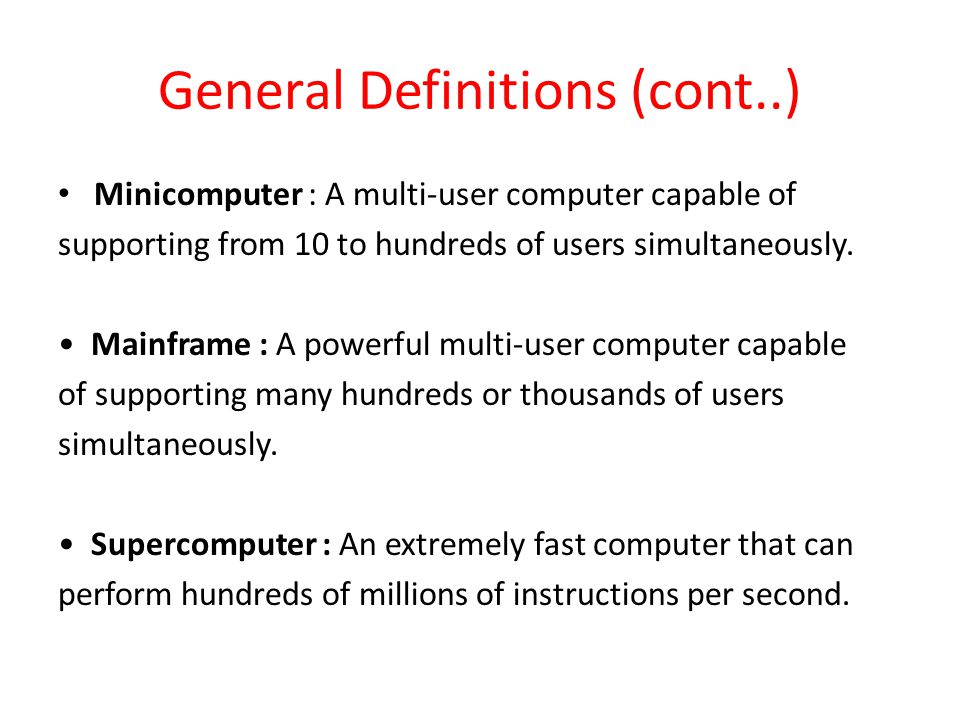 General Definitions (cont..)

• Minicomputer : A multi-user computer capable of supporting from 10 to hundreds of users simultaneously.

• Mainframe : A powerful multi-user computer capable of supporting many hundreds or thousands of users simultaneously.

• Supercomputer : An extremely fast computer that can perform hundreds of millions of instructions per second.